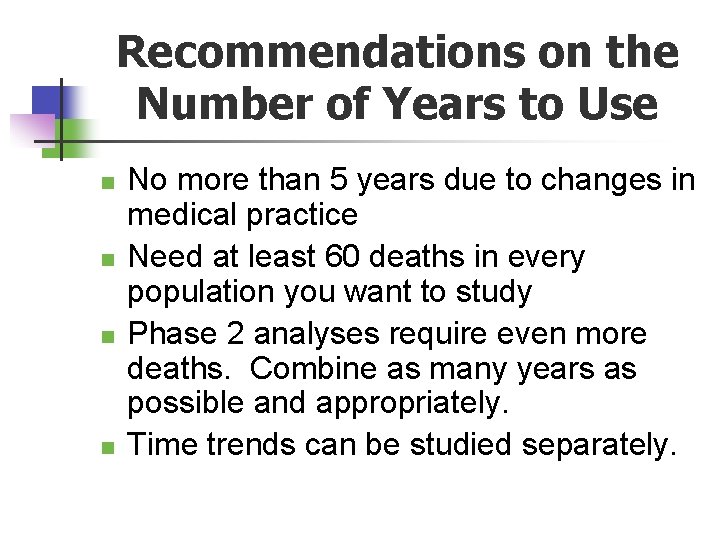 Recommendations on the Number of Years to Use

- No more than 5 years due to changes in medical practice
- Need at least 60 deaths in every population you want to study
- Phase 2 analyses require even more deaths. Combine as many years as possible and appropriately.
- Time trends can be studied separately.